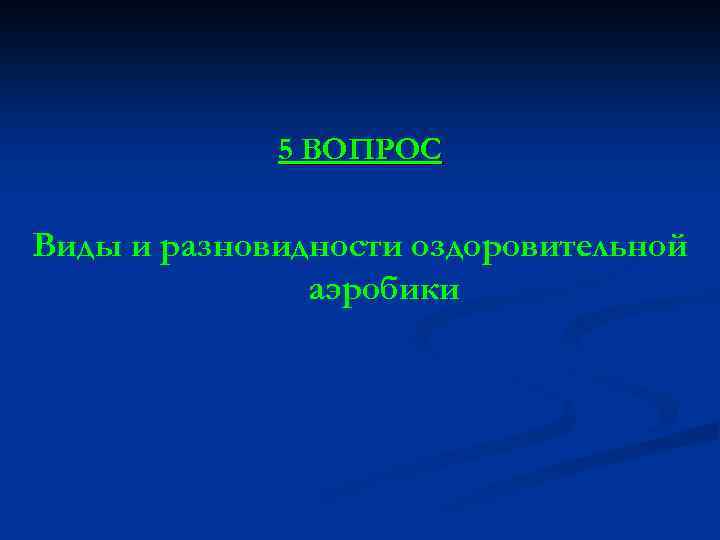 5 ВОПРОС

Виды и разновидности оздоровительной аэробики